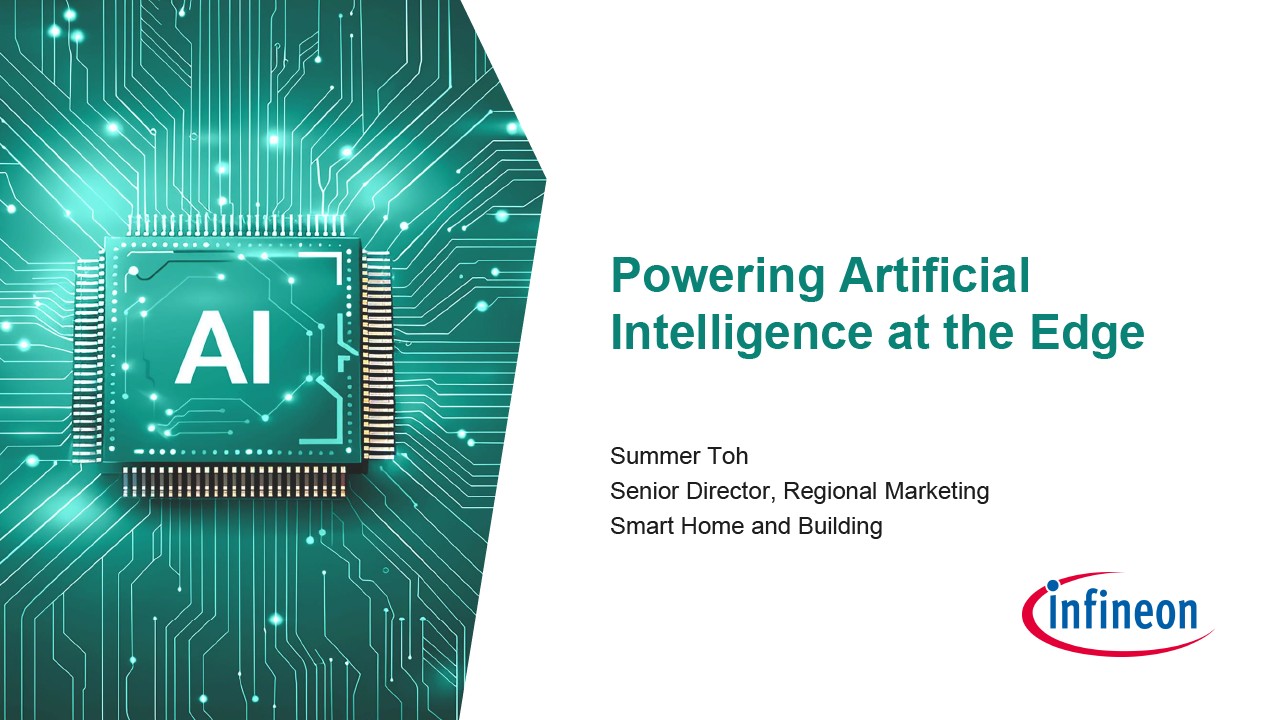 AI

Powering Artificial Intelligence at the Edge

Summer Toh
Senior Director, Regional Marketing
Smart Home and Building

infineon